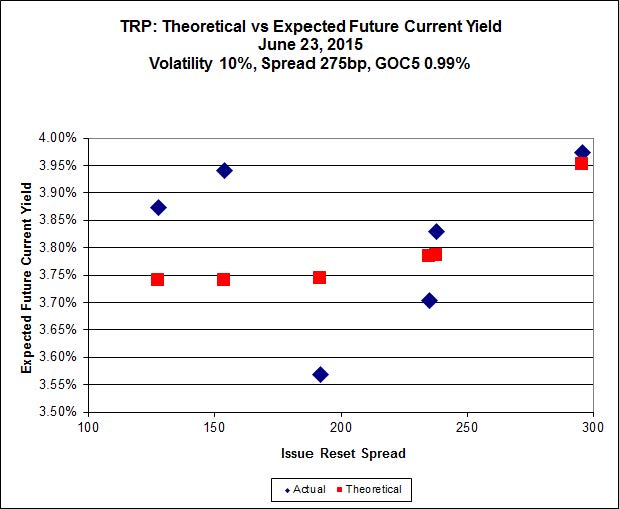 TRP: Theoretical vs Expected Future Current Yield
June 23, 2015
Volatility 10%, Spread 275bp, GOC5 0.99%

Expected Future Current Yield

4.00%
3.95%
3.90%
3.85%
3.80%
3.75%
3.70%
3.65%
3.60%
3.55%
3.50%

100
150
200
250
300

Issue Reset Spread

Actual
Theoretical